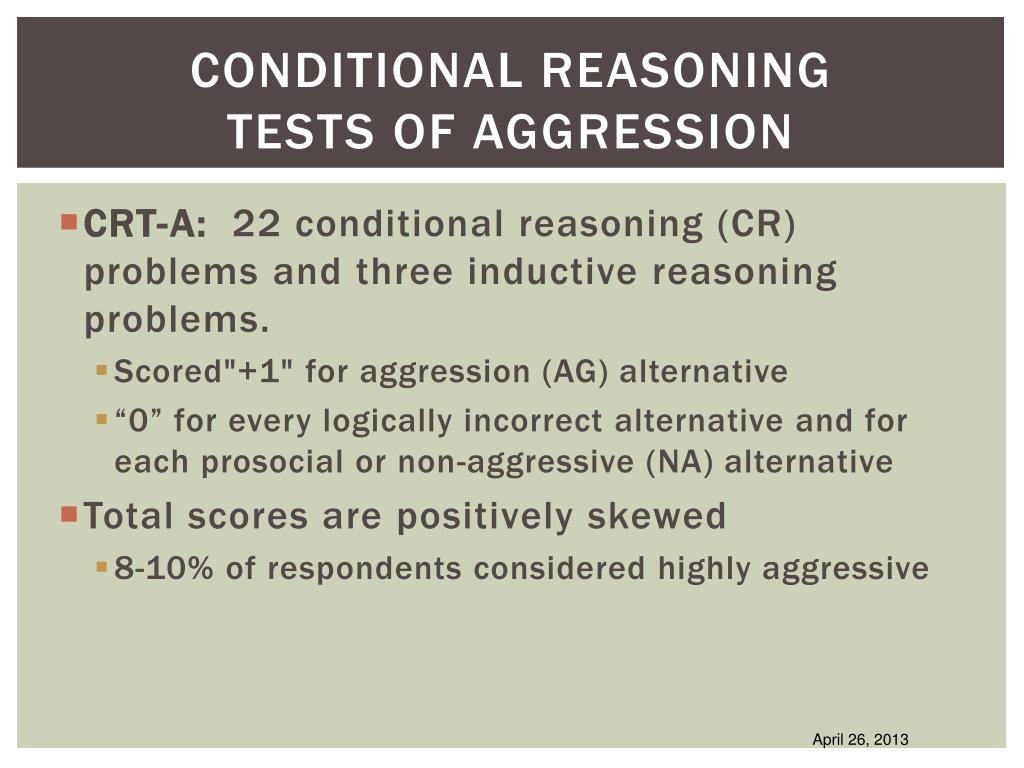 CONDITIONAL REASONING TESTS OF AGGRESSION

CRT-A: 22 conditional reasoning (CR) problems and three inductive reasoning problems.

Scored"+1" for aggression (AG) alternative

“0” for every logically incorrect alternative and for each prosocial or non-aggressive (NA) alternative

Total scores are positively skewed

8-10% of respondents considered highly aggressive

April 26, 2013